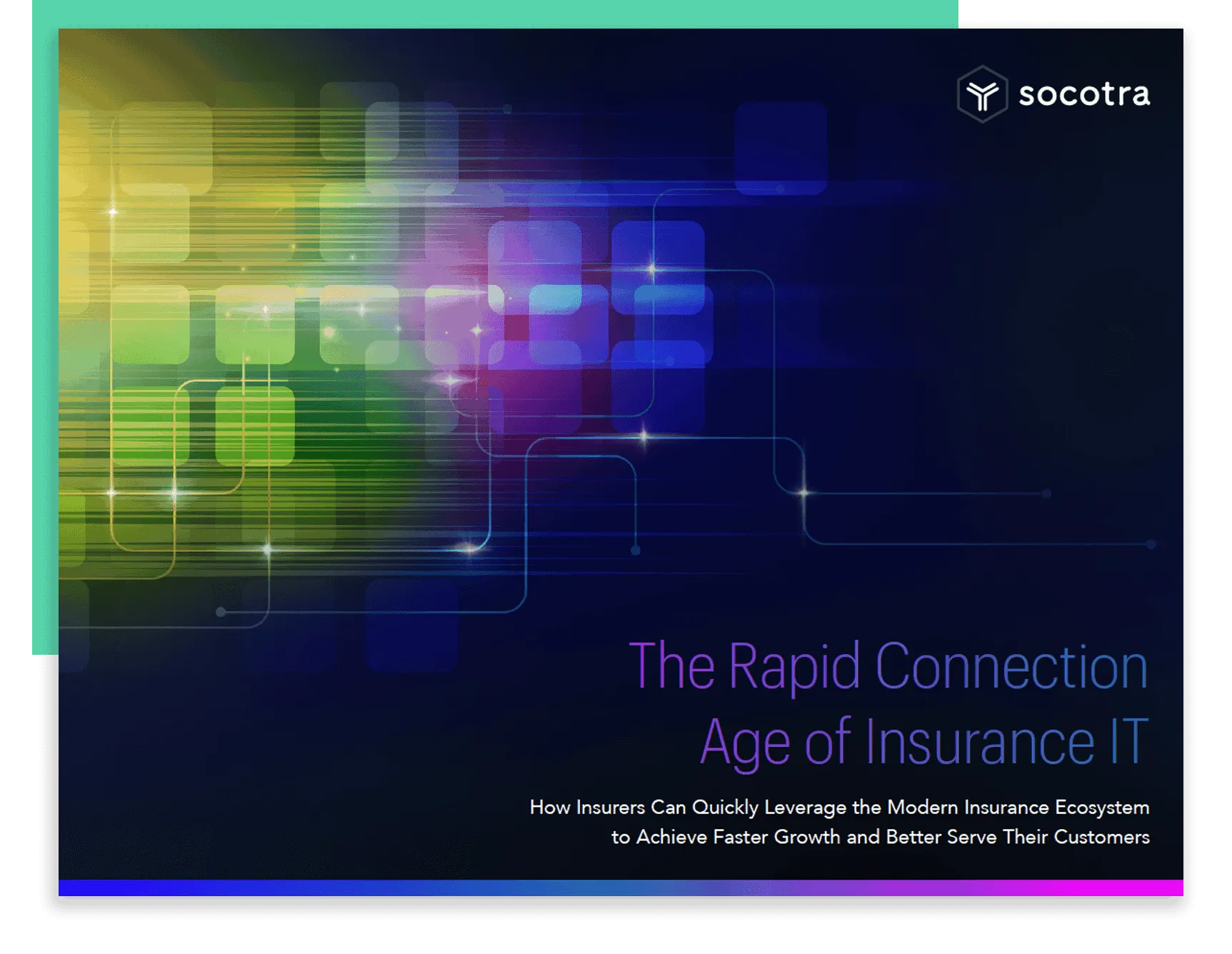 socotra

The Rapid Connection Age of Insurance IT

How Insurers Can Quickly Leverage the Modern Insurance Ecosystem to Achieve Faster Growth and Better Serve Their Customers